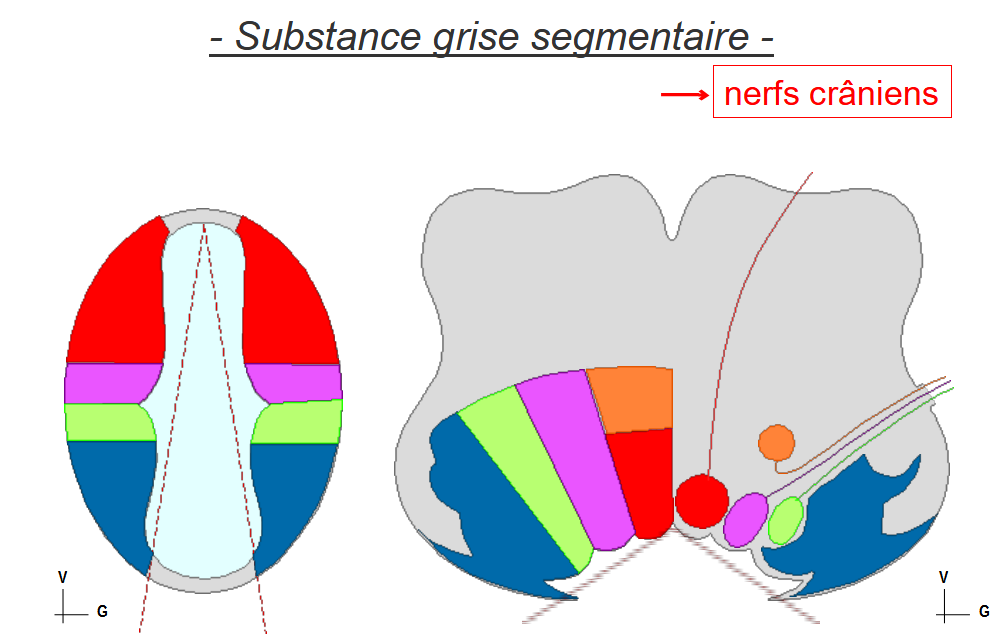 - Substance grise segmentaire -

nerfs crâniens

V
G

V
G